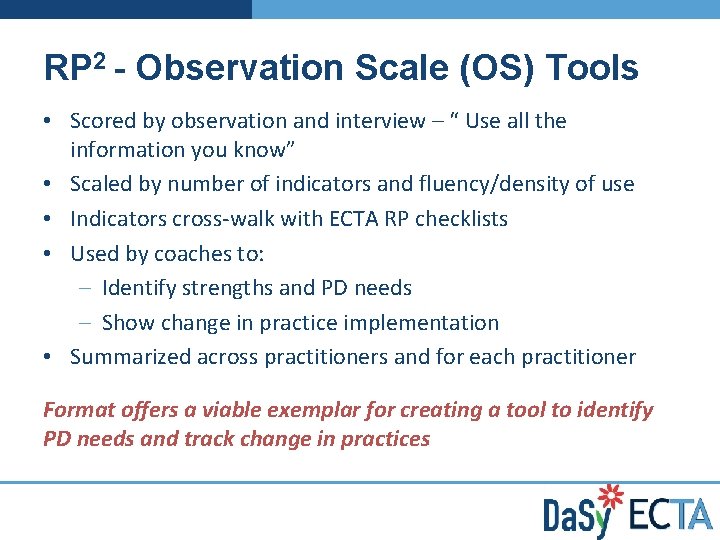 RP$^2$ - Observation Scale (OS) Tools

• Scored by observation and interview – " Use all the information you know"
• Scaled by number of indicators and fluency/density of use
• Indicators cross-walk with ECTA RP checklists
• Used by coaches to:
 – Identify strengths and PD needs
 – Show change in practice implementation
• Summarized across practitioners and for each practitioner

Format offers a viable exemplar for creating a tool to identify PD needs and track change in practices

DaSy ECTA